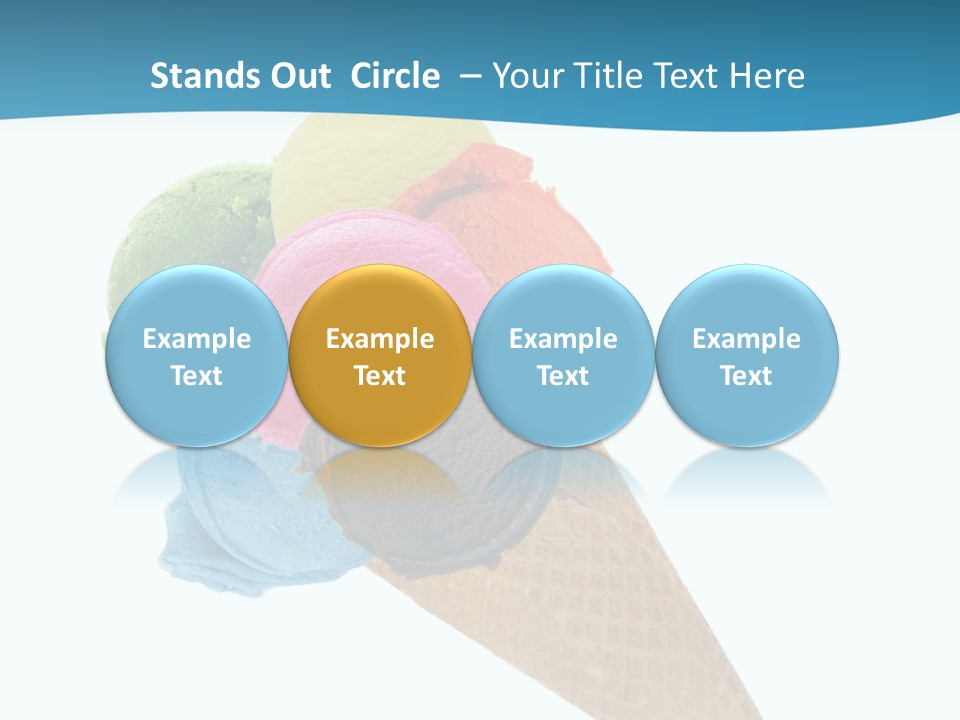 Stands Out Circle – Your Title Text Here

Example Text

Example Text

Example Text

Example Text